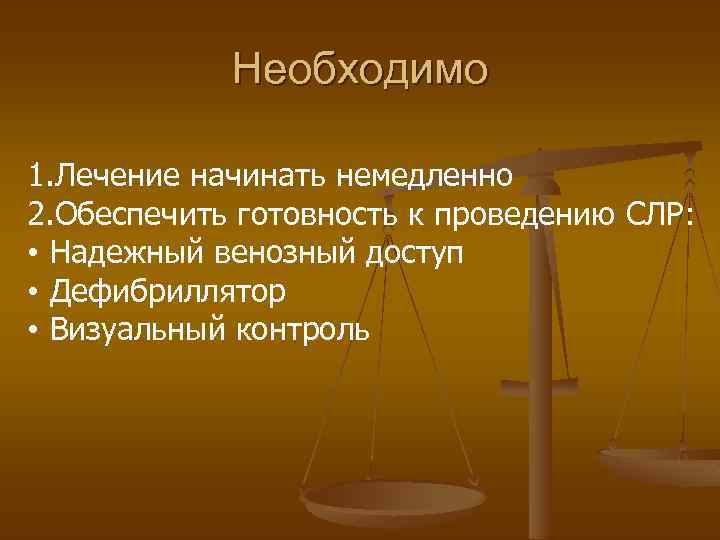 Необходимо

1.Лечение начинать немедленно
2.Обеспечить готовность к проведению СЛР:
• Надежный венозный доступ
• Дефибриллятор
• Визуальный контроль